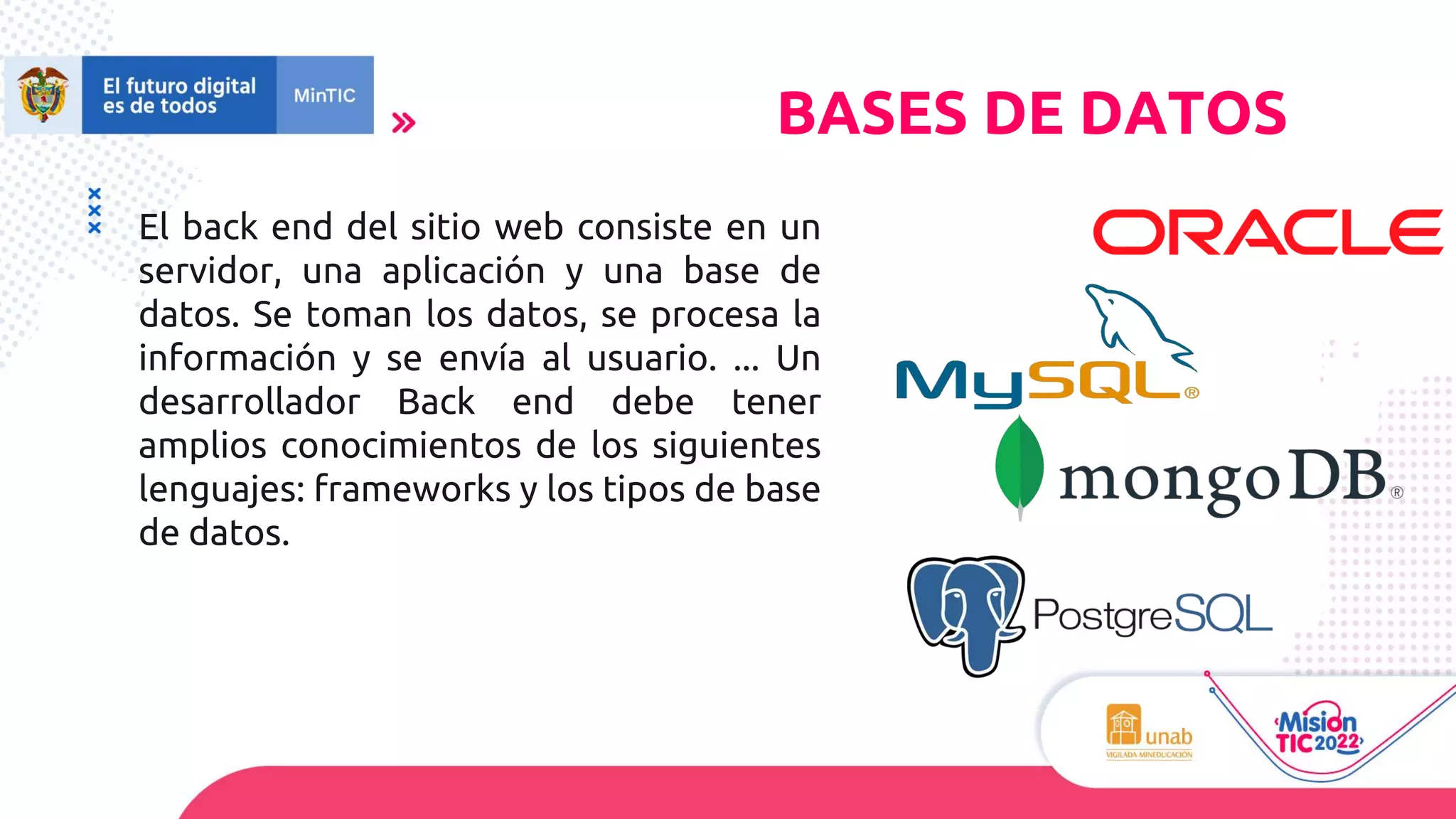 El futuro digital es de todos

MinTIC

BASES DE DATOS

El back end del sitio web consiste en un servidor, una aplicación y una base de datos. Se toman los datos, se procesa la información y se envía al usuario. ... Un desarrollador Back end debe tener amplios conocimientos de los siguientes lenguajes: frameworks y los tipos de base de datos.

ORACLE

MySQL®

mongoDB®

PostgreSQL

unab
VIGILADA MINEDUCACIÓN

Misión TIC 2022